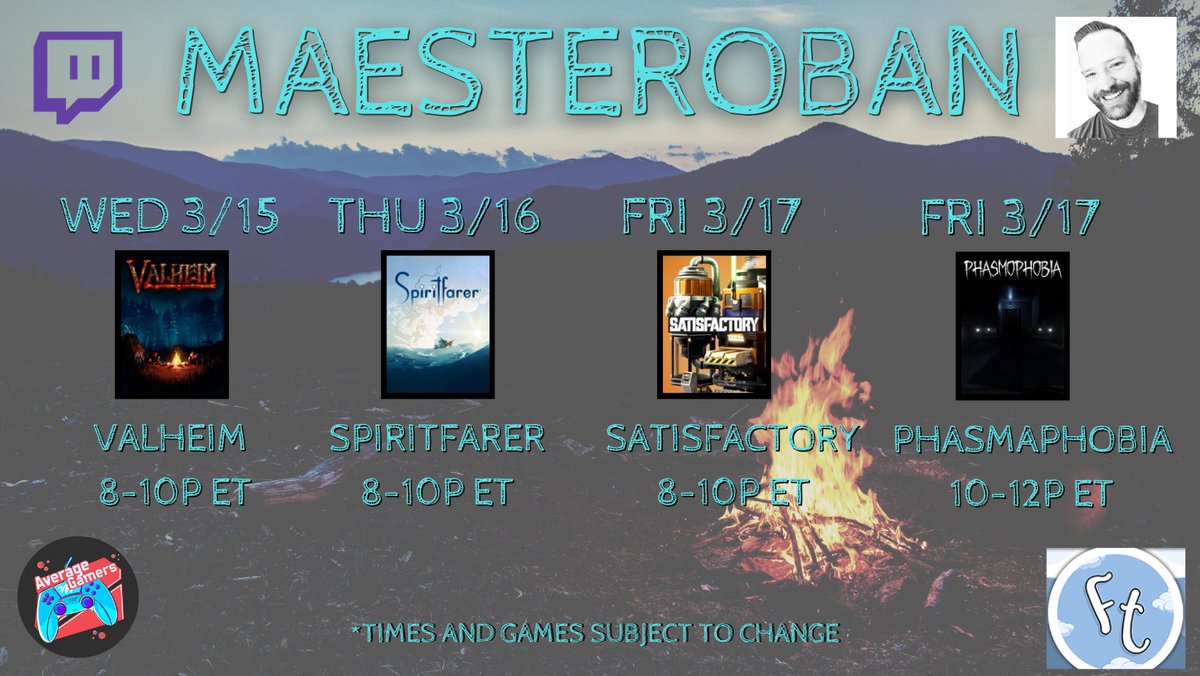 MAESTEROBAN

WED 3/15
VALHEIM
VALHEIM
8-10P ET

THU 3/16
Spiritfarer
SPIRITFARER
8-10P ET

FRI 3/17
SATISFACTORY
SATISFACTORY
8-10P ET

FRI 3/17
PHASMOPHOBIA
PHASMAPHOBIA
10-12P ET

Average Gamers

*TIMES AND GAMES SUBJECT TO CHANGE

Ft